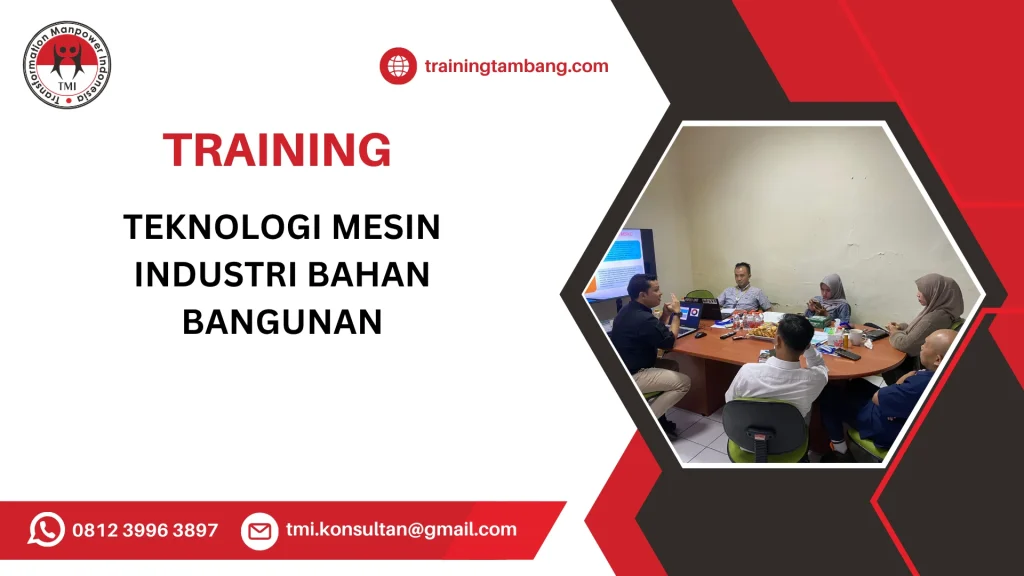 Transformation Manpower Indonesia
TMI

trainingtambang.com

TRAINING

TEKNOLOGI MESIN INDUSTRI BAHAN BANGUNAN

0812 3996 3897

tmi.konsultan@gmail.com